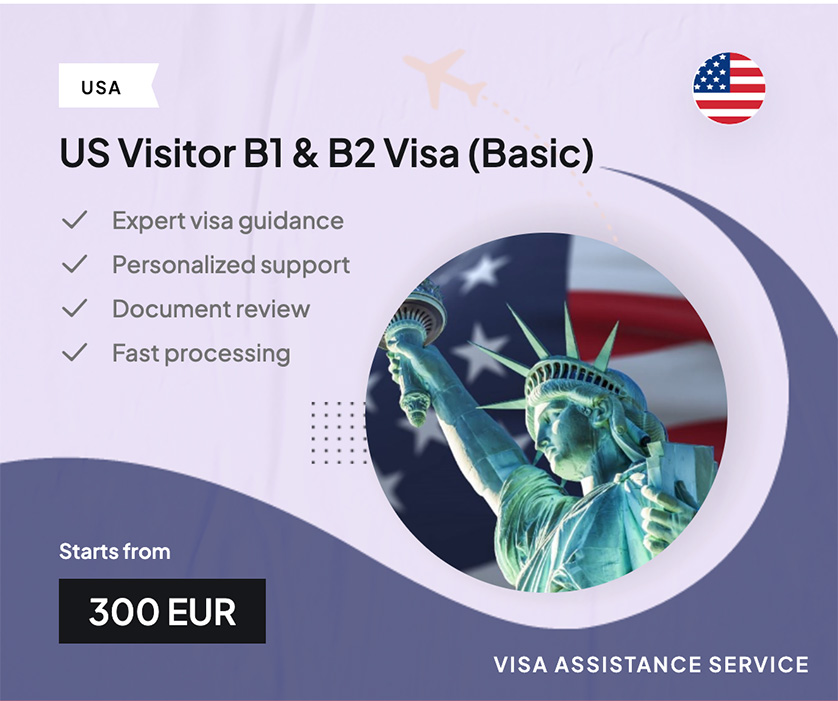 USA

US Visitor B1 & B2 Visa (Basic)

Expert visa guidance
Personalized support
Document review
Fast processing

Starts from

300 EUR

VISA ASSISTANCE SERVICE